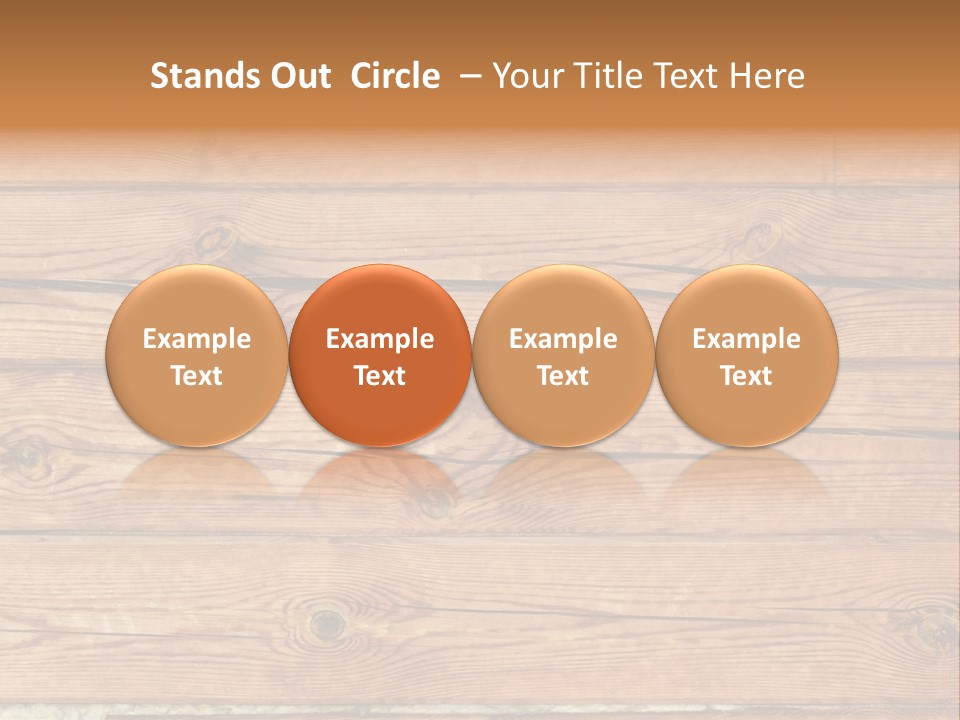 Stands Out Circle – Your Title Text Here

Example Text

Example Text

Example Text

Example Text